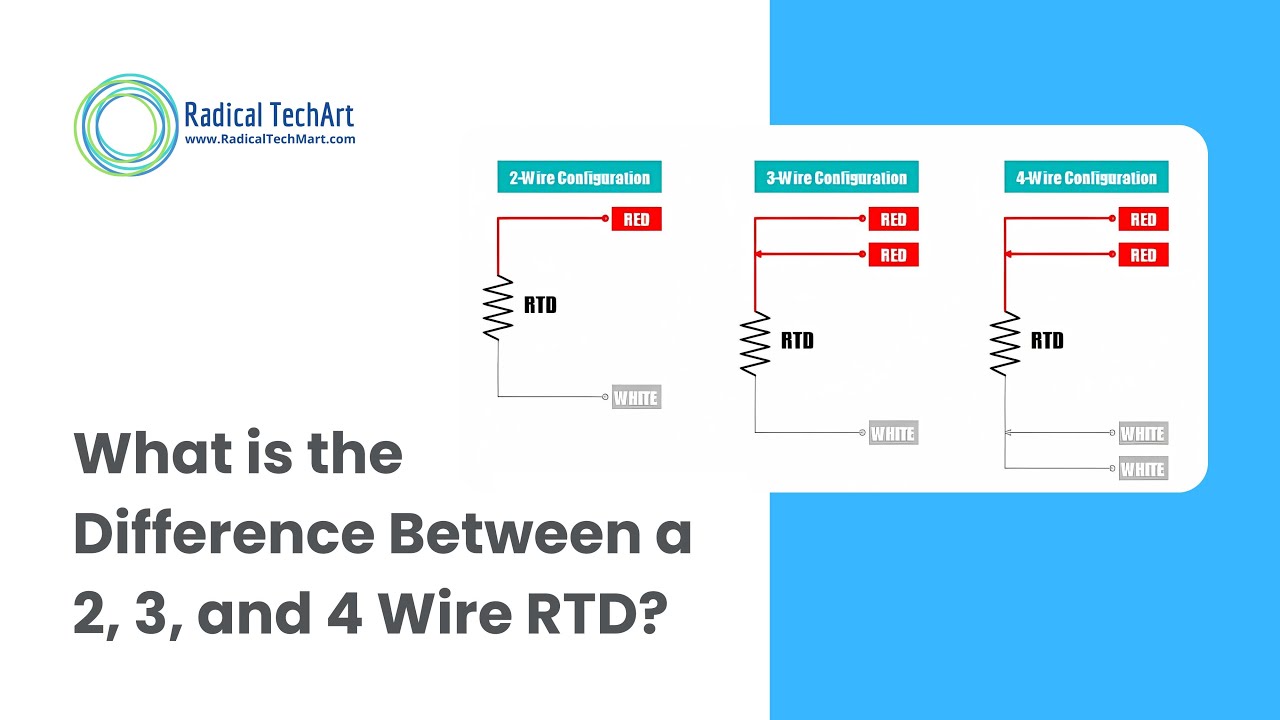 Radical TechArt
www.RadicalTechMart.com

2-Wire Configuration
RED
RTD
WHITE

3-Wire Configuration
RED
RED
RTD
WHITE

4-Wire Configuration
RED
RED
RTD
WHITE
WHITE

What is the Difference Between a 2, 3, and 4 Wire RTD?